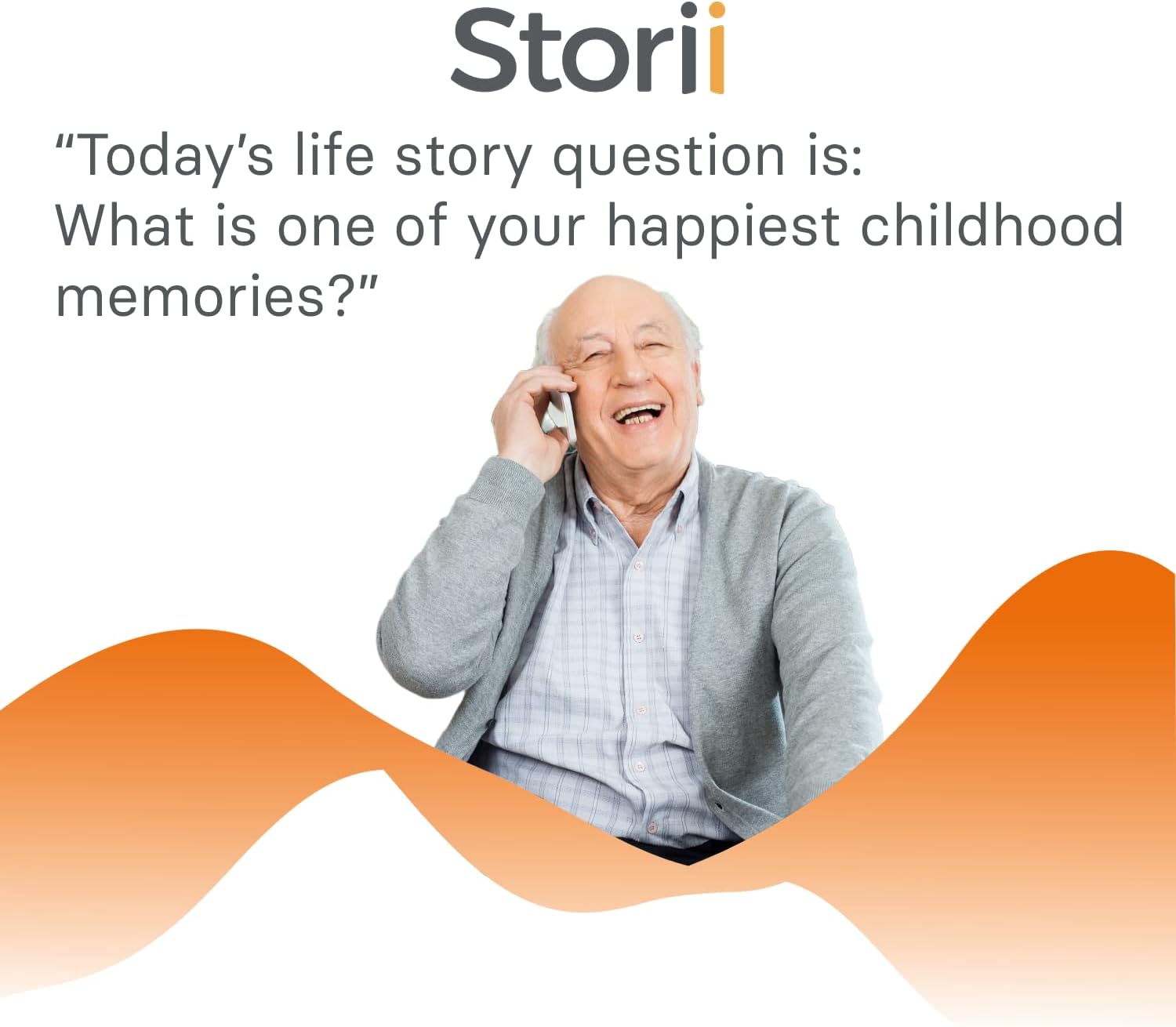 Storii

“Today’s life story question is: What is one of your happiest childhood memories?”